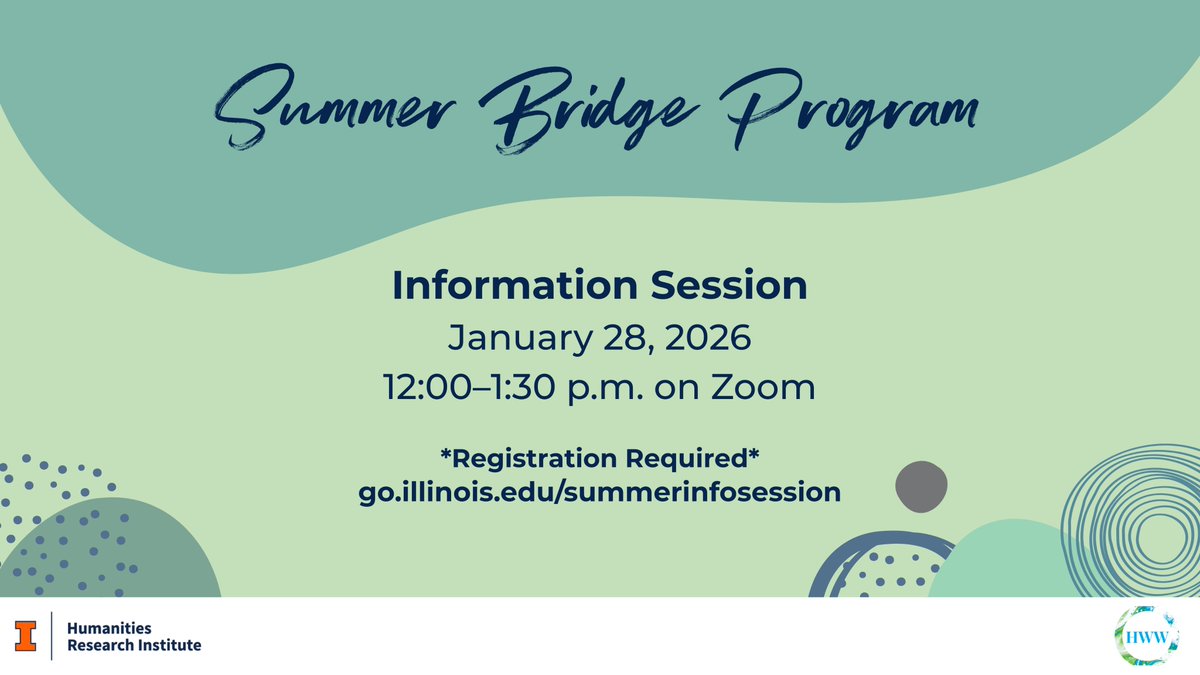 Summer Bridge Program

Information Session
January 28, 2026
12:00–1:30 p.m. on Zoom

*Registration Required*
go.illinois.edu/summerinfosession

I Humanities Research Institute

HWW